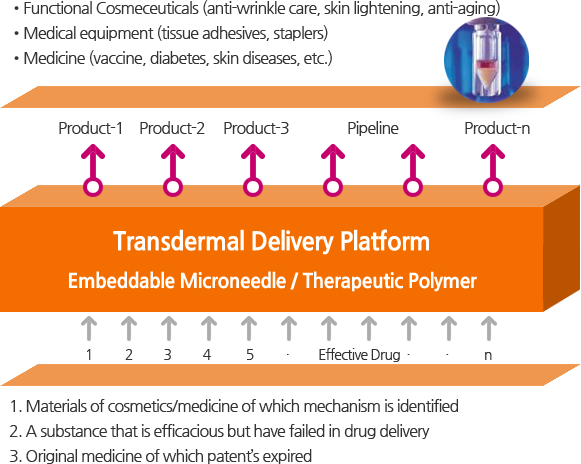 • Functional Cosmeceuticals (anti-wrinkle care, skin lightening, anti-aging)
• Medical equipment (tissue adhesives, staplers)
• Medicine (vaccine, diabetes, skin diseases, etc.)

Product-1 Product-2 Product-3 Pipeline Product-n

Transdermal Delivery Platform
Embeddable Microneedle / Therapeutic Polymer

1 2 3 4 5 · Effective Drug · · n

1. Materials of cosmetics/medicine of which mechanism is identified
2. A substance that is efficacious but have failed in drug delivery
3. Original medicine of which patent's expired